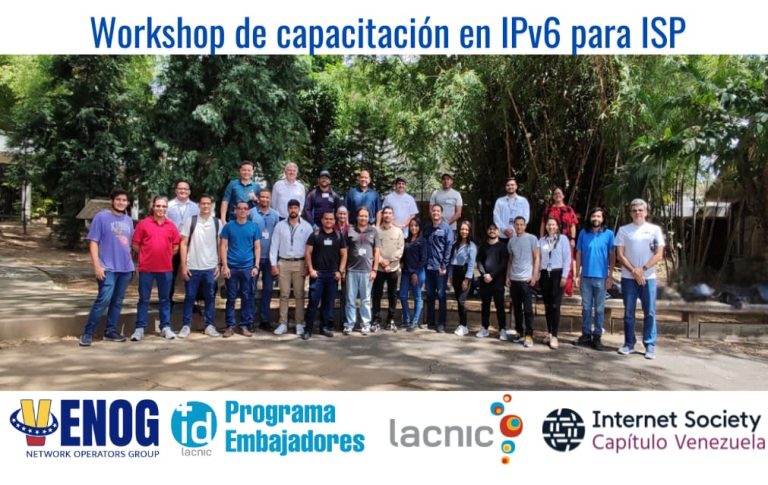 Workshop de capacitación en IPv6 para ISP

VENOG
NETWORK OPERATORS GROUP

id
lacnic
Programa Embajadores

lacnic

Internet Society
Capítulo Venezuela